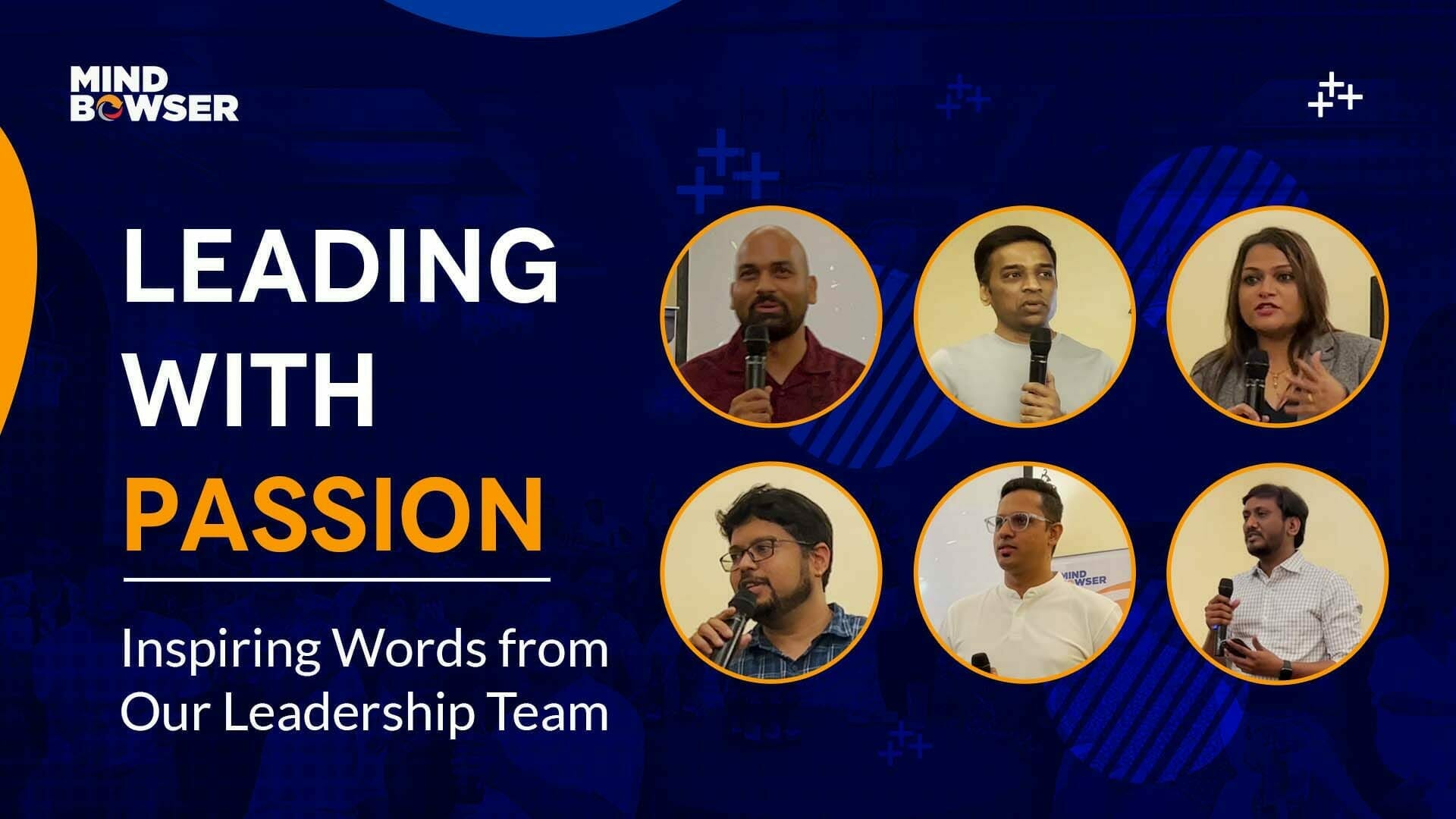 MIND BOWSER

LEADING WITH PASSION

Inspiring Words from Our Leadership Team

MIND BOWSER